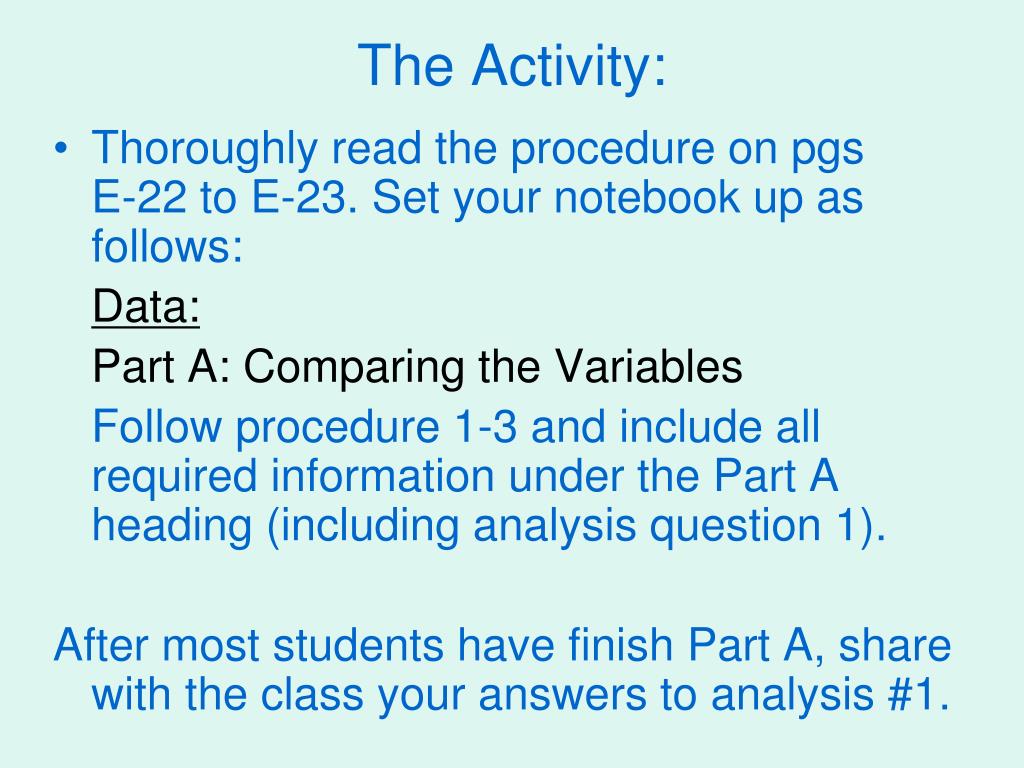 The Activity:

• Thoroughly read the procedure on pgs E-22 to E-23. Set your notebook up as follows:

Data:

Part A: Comparing the Variables

Follow procedure 1-3 and include all required information under the Part A heading (including analysis question 1).

After most students have finish Part A, share with the class your answers to analysis #1.